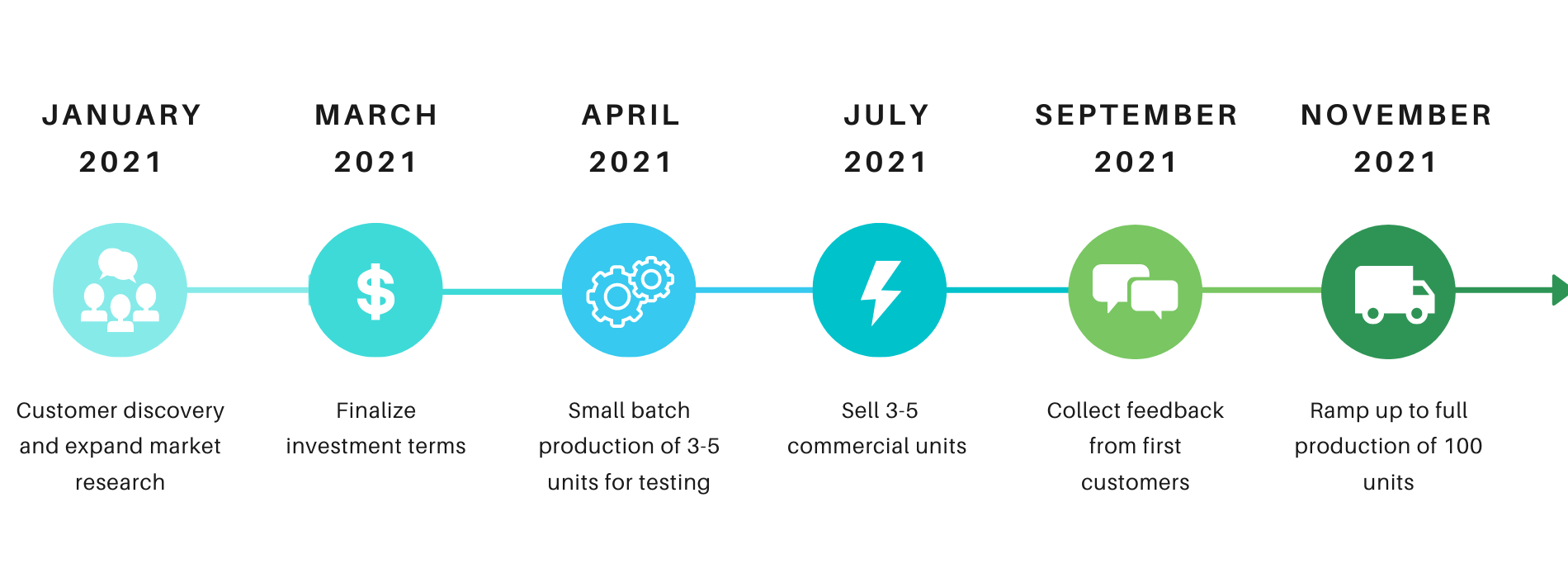 JANUARY 2021

Customer discovery and expand market research

MARCH 2021

$

Finalize investment terms

APRIL 2021

Small batch production of 3-5 units for testing

JULY 2021

Sell 3-5 commercial units

SEPTEMBER 2021

Collect feedback from first customers

NOVEMBER 2021

Ramp up to full production of 100 units